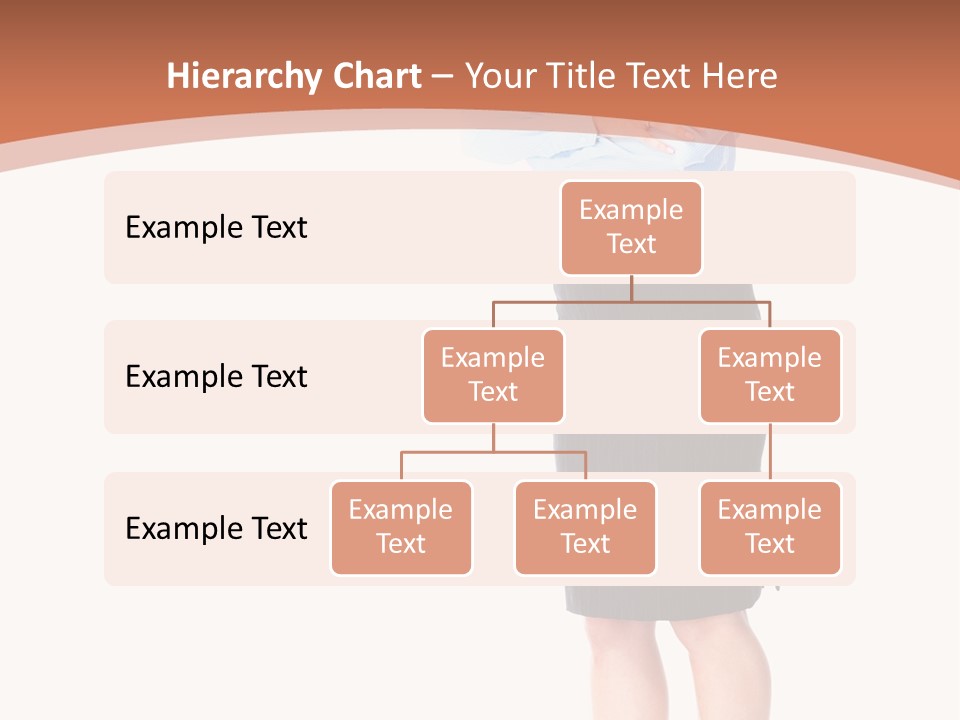 Hierarchy Chart – Your Title Text Here

Example Text

Example Text

Example Text

Example Text

Example Text

Example Text

Example Text

Example Text

Example Text